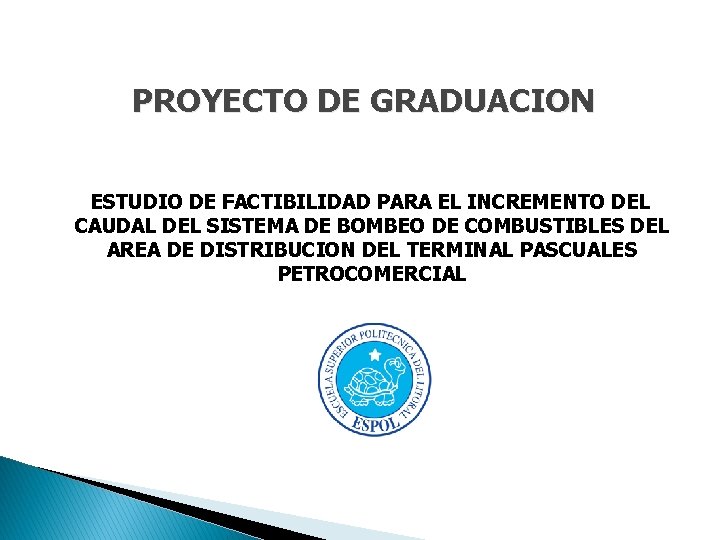 PROYECTO DE GRADUACION

ESTUDIO DE FACTIBILIDAD PARA EL INCREMENTO DEL CAUDAL DEL SISTEMA DE BOMBEO DE COMBUSTIBLES DEL AREA DE DISTRIBUCION DEL TERMINAL PASCUALES PETROCOMERCIAL

ESCUELA SUPERIOR POLITECNICA DEL LITORAL
ESPOL